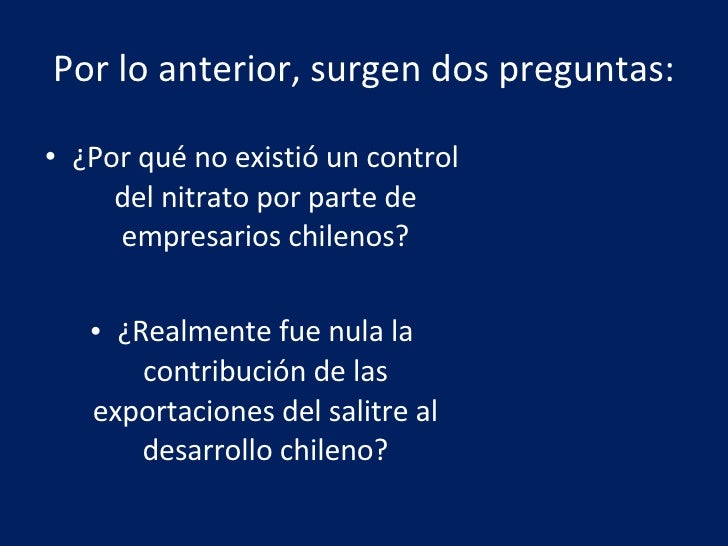 Por lo anterior, surgen dos preguntas:

• ¿Por qué no existió un control del nitrato por parte de empresarios chilenos?

• ¿Realmente fue nula la contribución de las exportaciones del salitre al desarrollo chileno?